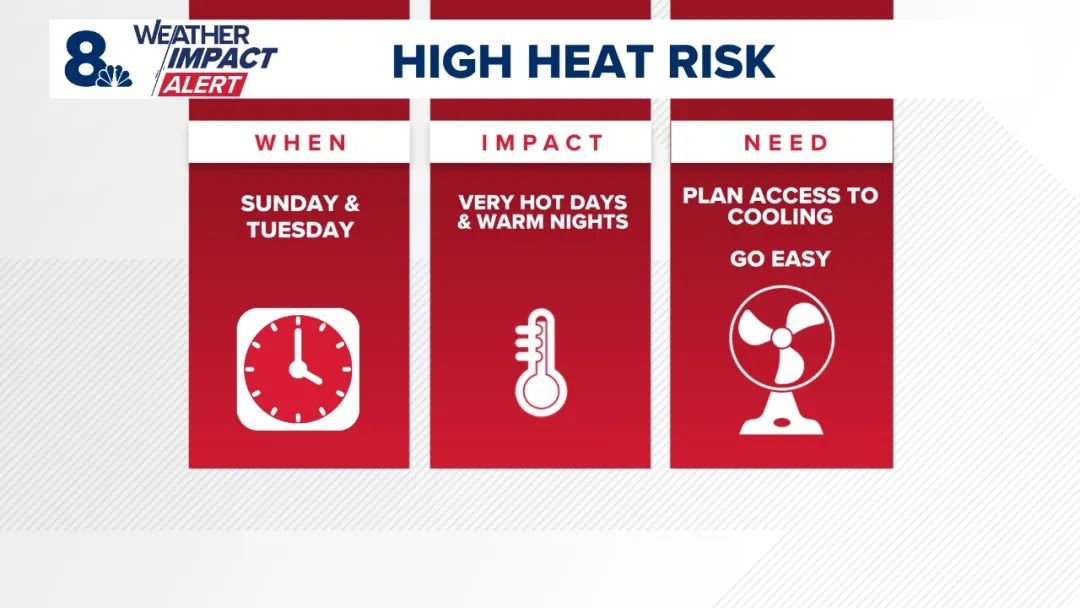 8 WEATHER IMPACT ALERT

HIGH HEAT RISK

WHEN

SUNDAY & TUESDAY

IMPACT

VERY HOT DAYS & WARM NIGHTS

NEED

PLAN ACCESS TO COOLING

GO EASY